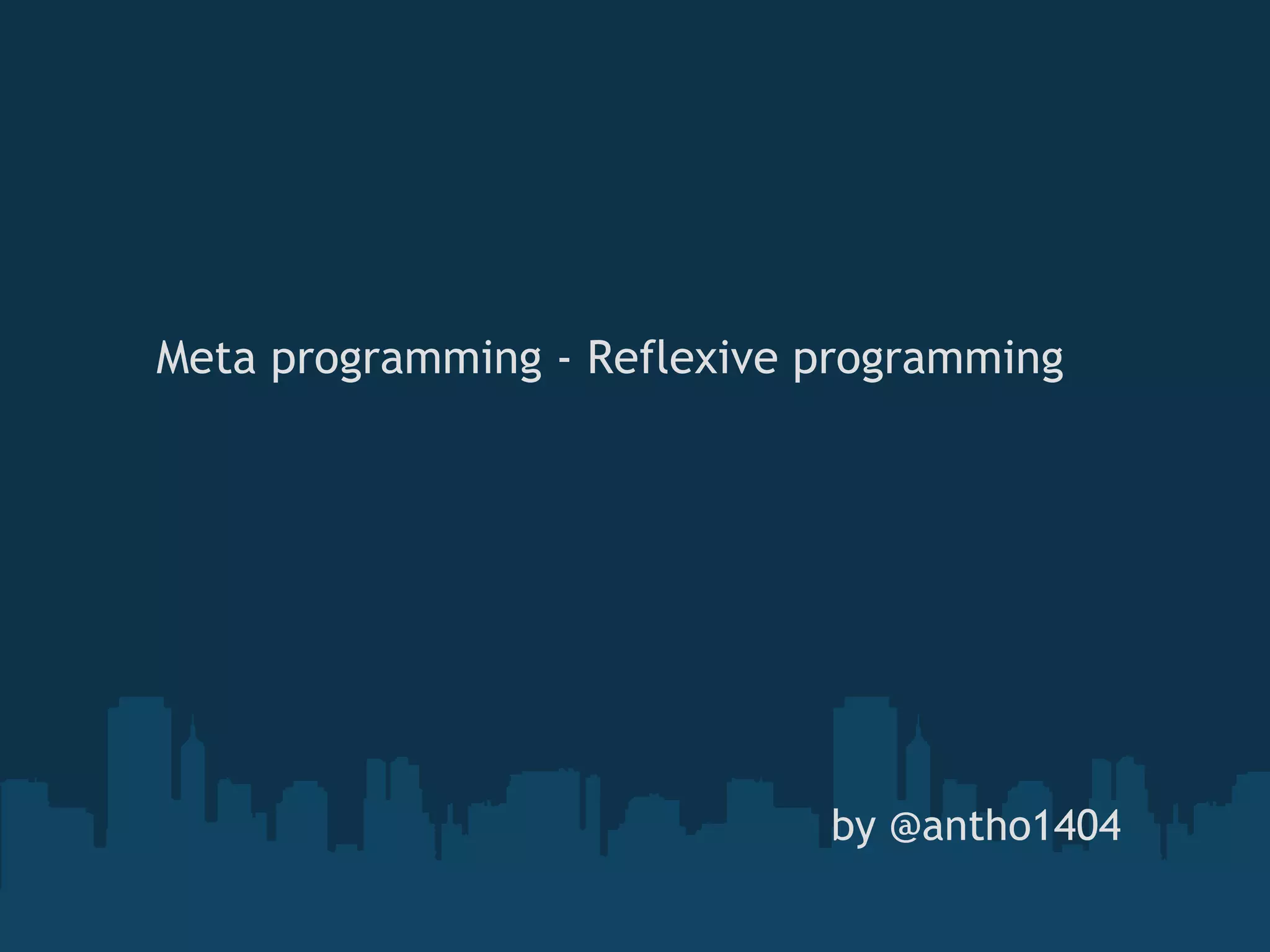 Meta programming - Reflexive programming

by @antho1404